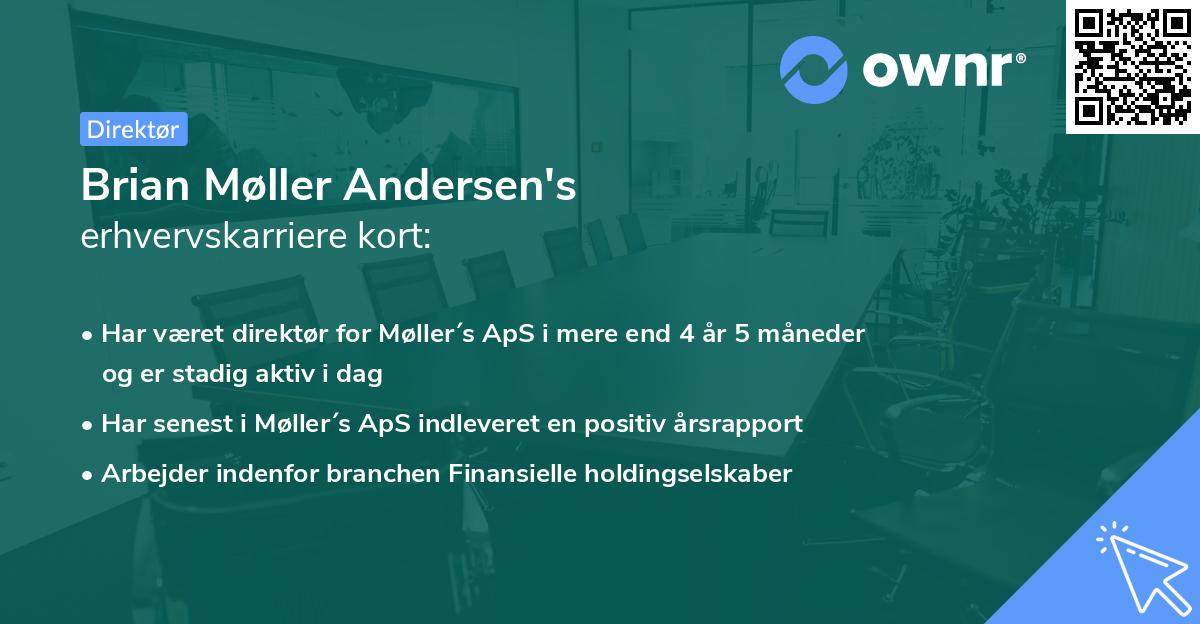 ownr®

Direktør

Brian Møller Andersen's
erhvervskarriere kort:

• Har været direktør for Møller´s ApS i mere end 4 år 5 måneder og er stadig aktiv i dag
• Har senest i Møller´s ApS indleveret en positiv årsrapport
• Arbejder indenfor branchen Finansielle holdingselskaber